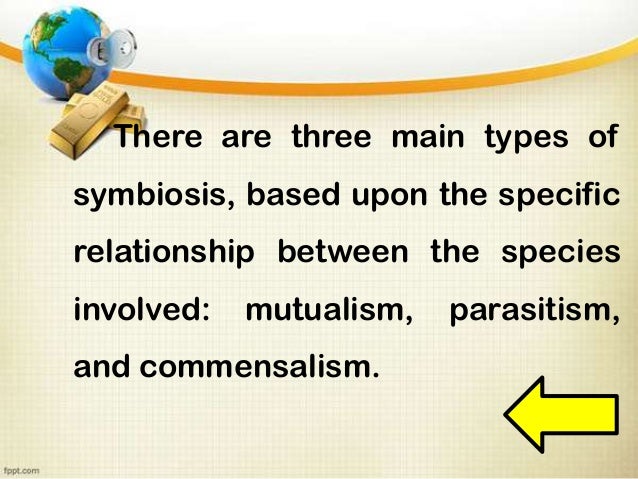 There are three main types of symbiosis, based upon the specific relationship between the species involved: mutualism, parasitism, and commensalism.

fppt.com